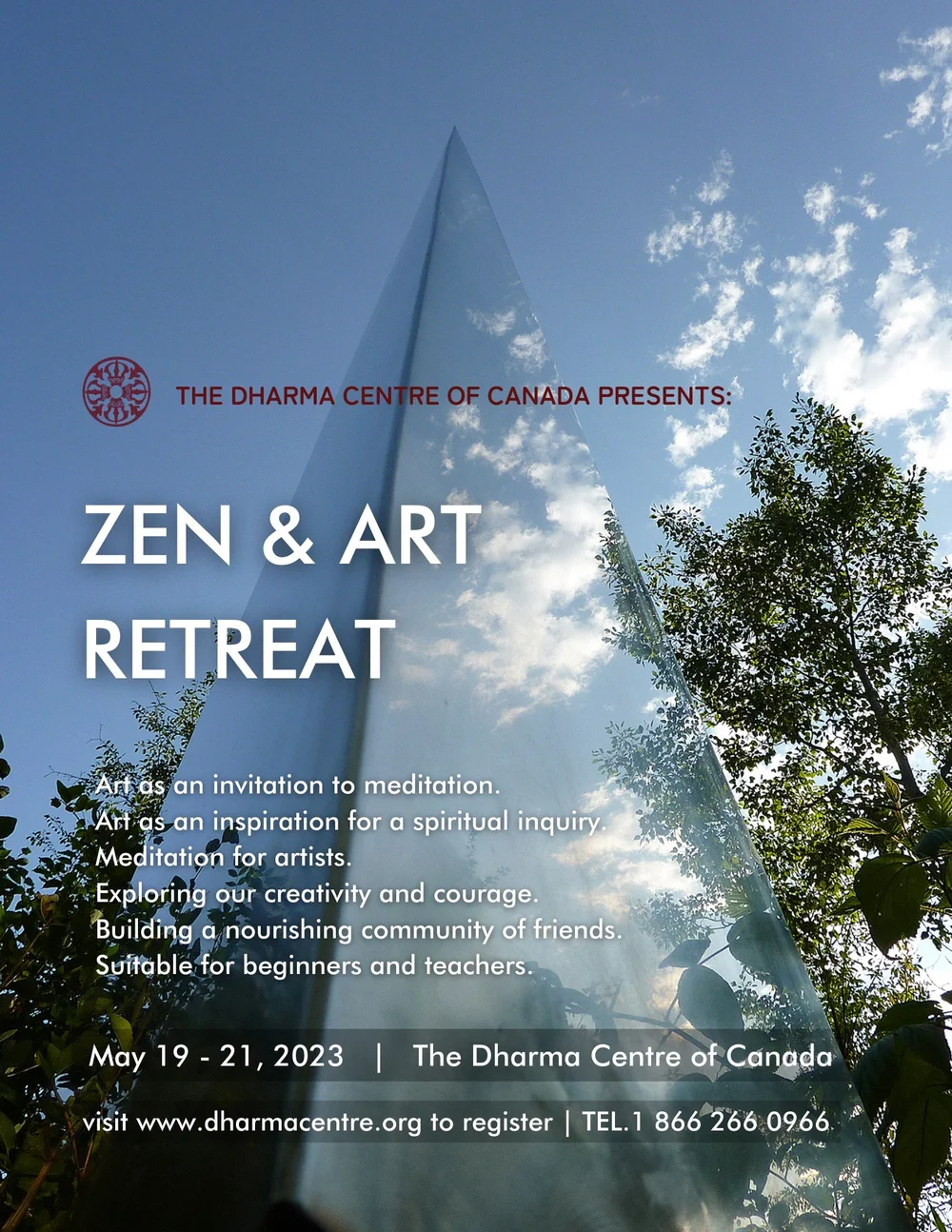 THE DHARMA CENTRE OF CANADA PRESENTS:

ZEN & ART RETREAT

Art as an invitation to meditation.
Art as an inspiration for a spiritual inquiry.
Meditation for artists.
Exploring our creativity and courage.
Building a nourishing community of friends.
Suitable for beginners and teachers.

May 19 - 21, 2023 | The Dharma Centre of Canada

visit www.dharmacentre.org to register | TEL.1 866 266 0966